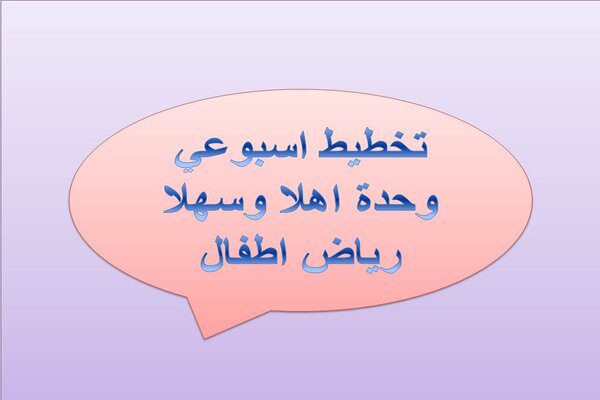 تخطيط اسبوعي
وحدة اهلا وسهلا
رياض اطفال